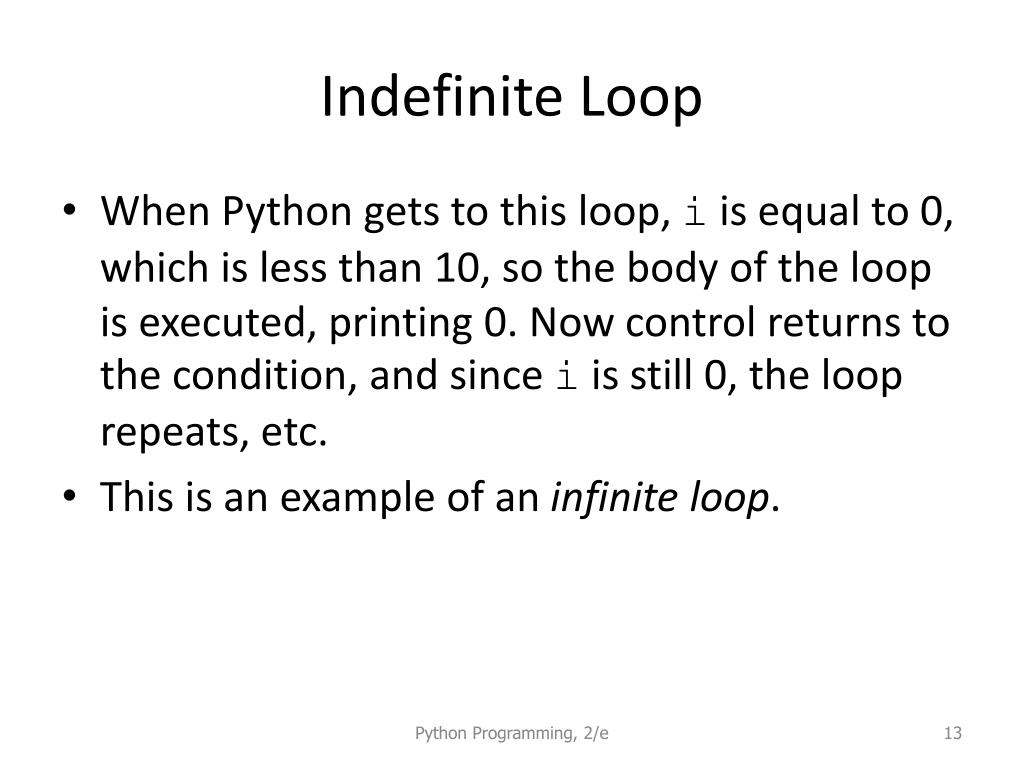 Indefinite Loop

• When Python gets to this loop, i is equal to 0, which is less than 10, so the body of the loop is executed, printing 0. Now control returns to the condition, and since i is still 0, the loop repeats, etc.

• This is an example of an infinite loop.

Python Programming, 2/e

13